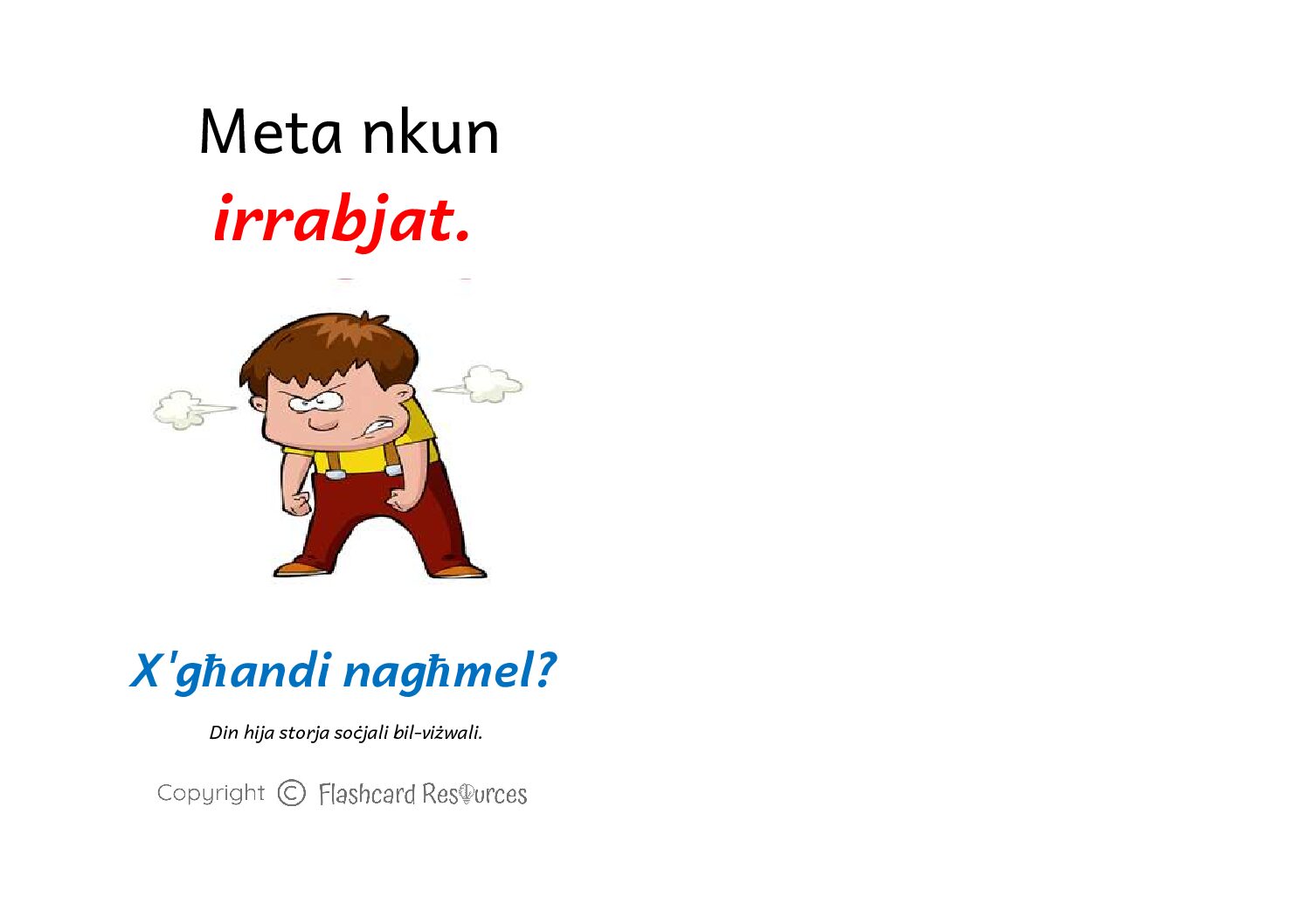 Meta nkun
irrabjat.

X'għandi nagħmel?

Din hija storja soċjali bil-viżwali.

Copyright © Flashcard Resources